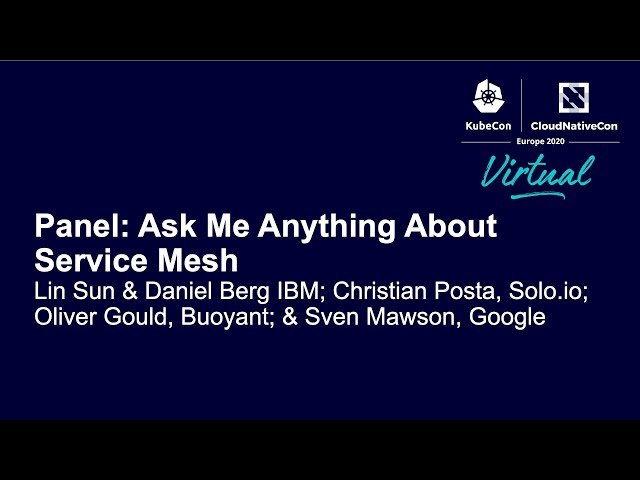 KubeCon CloudNativeCon
Europe 2020
Virtual

Panel: Ask Me Anything About Service Mesh
Lin Sun & Daniel Berg IBM; Christian Posta, Solo.io; Oliver Gould, Buoyant; & Sven Mawson, Google